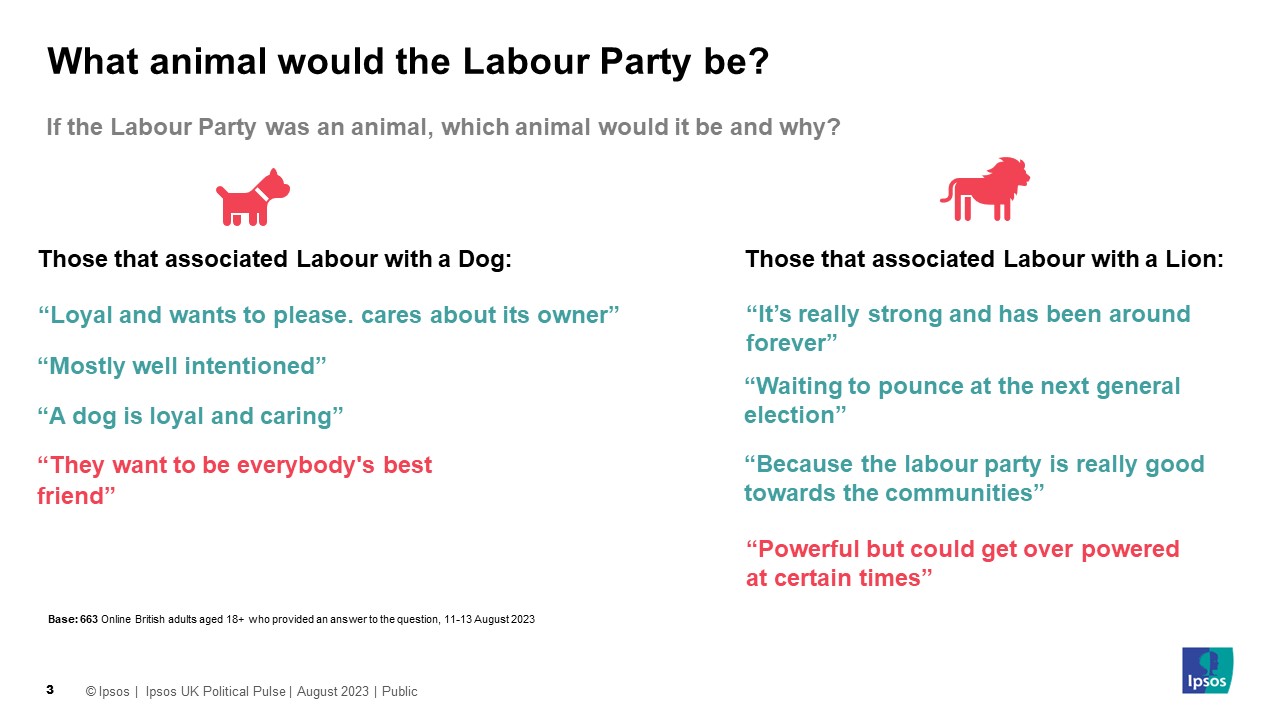 What animal would the Labour Party be?

If the Labour Party was an animal, which animal would it be and why?

Those that associated Labour with a Dog:

“Loyal and wants to please. cares about its owner”

“Mostly well intentioned”

“A dog is loyal and caring”

“They want to be everybody's best friend”

Those that associated Labour with a Lion:

“It’s really strong and has been around forever”

“Waiting to pounce at the next general election”

“Because the labour party is really good towards the communities”

“Powerful but could get over powered at certain times”

Base: 663 Online British adults aged 18+ who provided an answer to the question, 11-13 August 2023

3 © Ipsos | Ipsos UK Political Pulse | August 2023 | Public

Ipsos